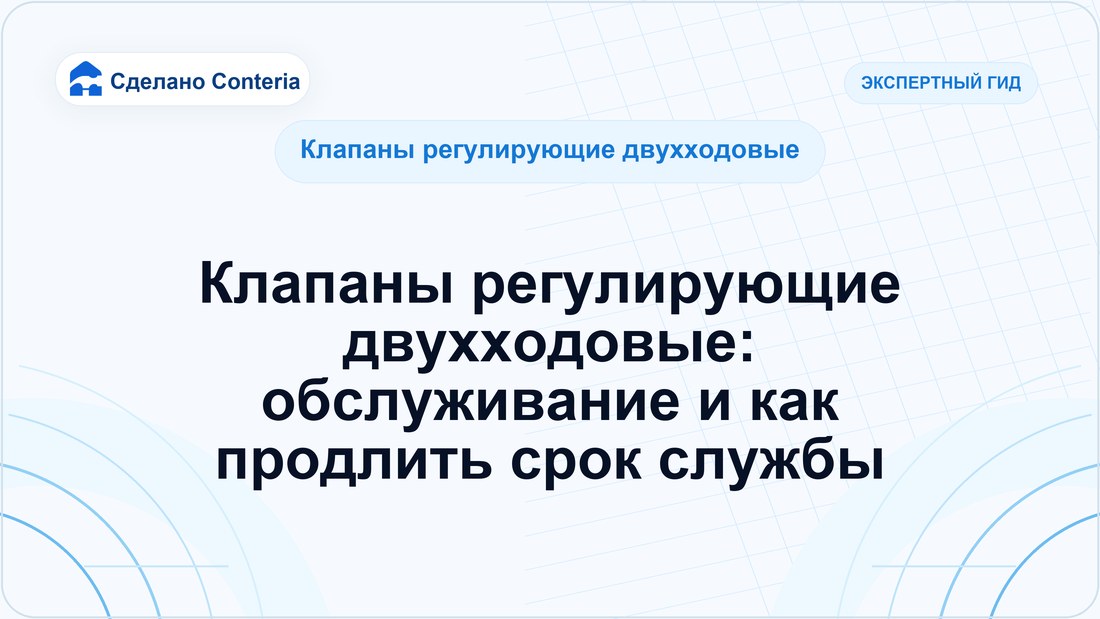 Сделано Conteria

ЭКСПЕРТНЫЙ ГИД

Клапаны регулирующие двухходовые

Клапаны регулирующие двухходовые: обслуживание и как продлить срок службы